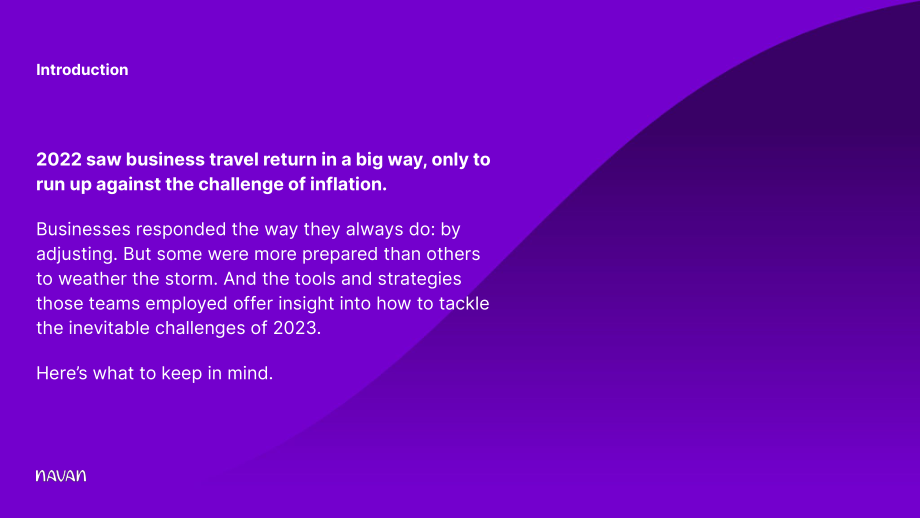 Introduction

2022 saw business travel return in a big way, only to run up against the challenge of inflation.

Businesses responded the way they always do: by adjusting. But some were more prepared than others to weather the storm. And the tools and strategies those teams employed offer insight into how to tackle the inevitable challenges of 2023.

Here's what to keep in mind.

navan